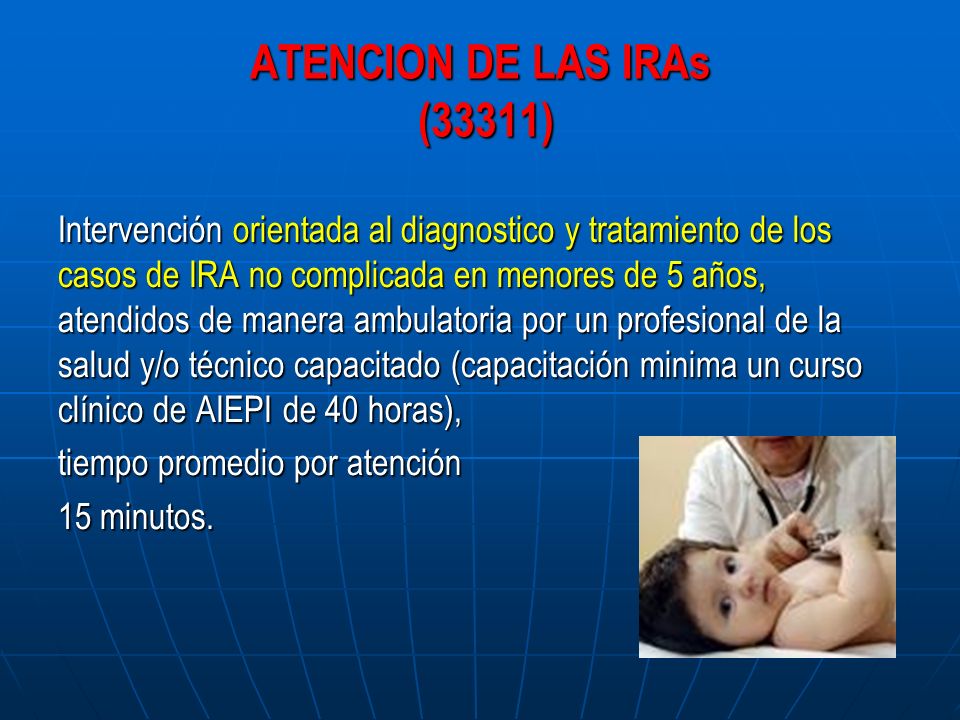 ATENCION DE LAS IRAs
(33311)

Intervención orientada al diagnostico y tratamiento de los casos de IRA no complicada en menores de 5 años, atendidos de manera ambulatoria por un profesional de la salud y/o técnico capacitado (capacitación minima un curso clínico de AIEPI de 40 horas),

tiempo promedio por atención

15 minutos.